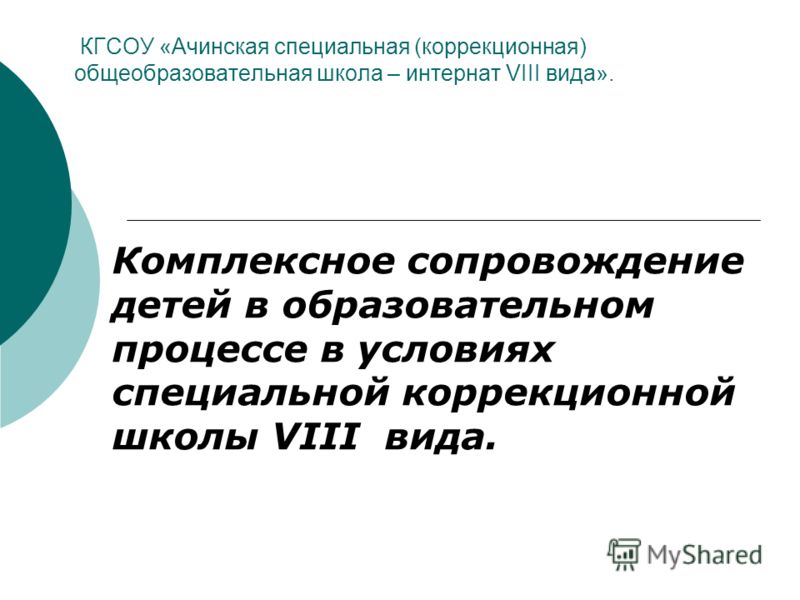 КГСОУ «Ачинская специальная (коррекционная) общеобразовательная школа – интернат VIII вида».

Комплексное сопровождение детей в образовательном процессе в условиях специальной коррекционной школы VIII вида.

MyShared